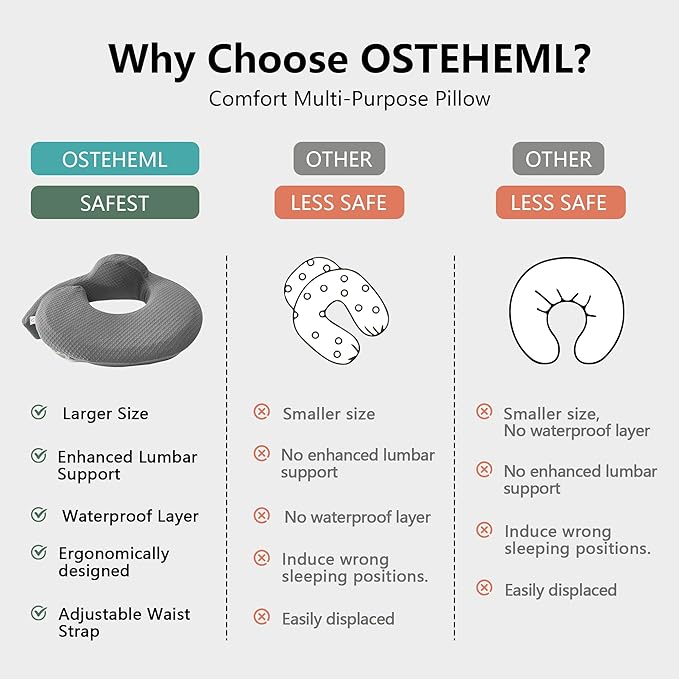 Why Choose OSTEHEML?

Comfort Multi-Purpose Pillow

OSTEHEML

SAFEST

Larger Size

Enhanced Lumbar Support

Waterproof Layer

Ergonomically designed

Adjustable Waist Strap

OTHER

LESS SAFE

Smaller size

No enhanced lumbar support

No waterproof layer

Induce wrong sleeping positions.

Easily displaced

OTHER

LESS SAFE

Smaller size, No waterproof layer

No enhanced lumbar support

Induce wrong sleeping positions.

Easily displaced